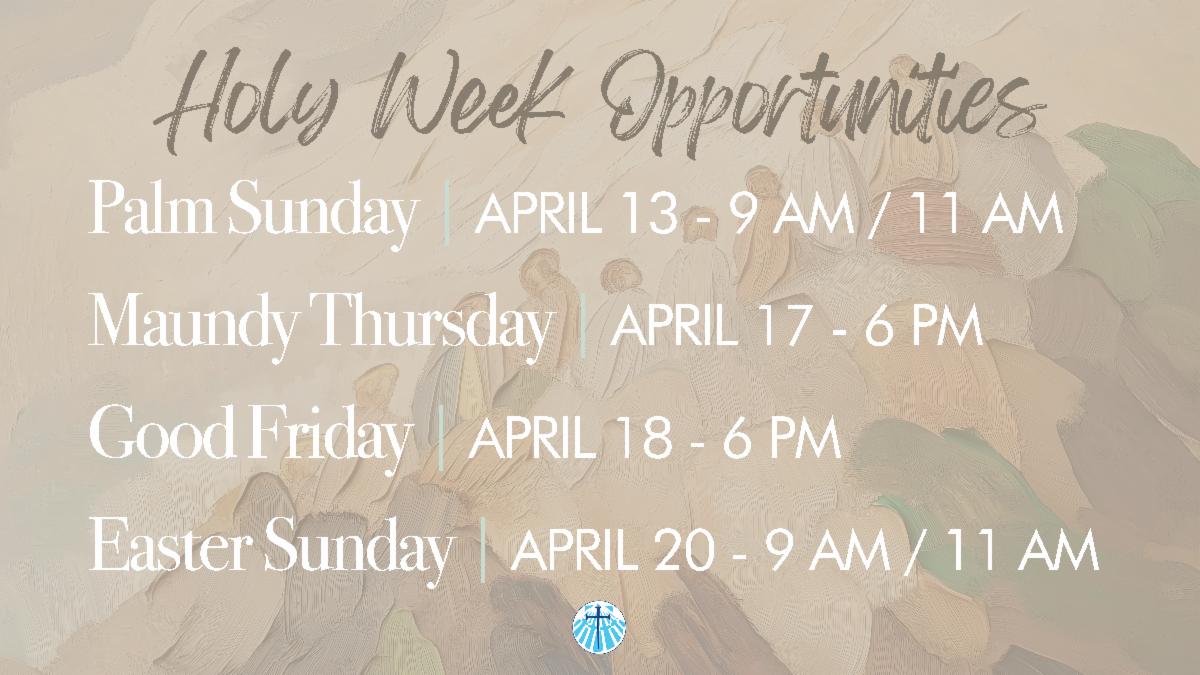 Holy Week Opportunities

Palm Sunday | APRIL 13 - 9 AM / 11 AM

Maundy Thursday | APRIL 17 - 6 PM

Good Friday | APRIL 18 - 6 PM

Easter Sunday | APRIL 20 - 9 AM / 11 AM